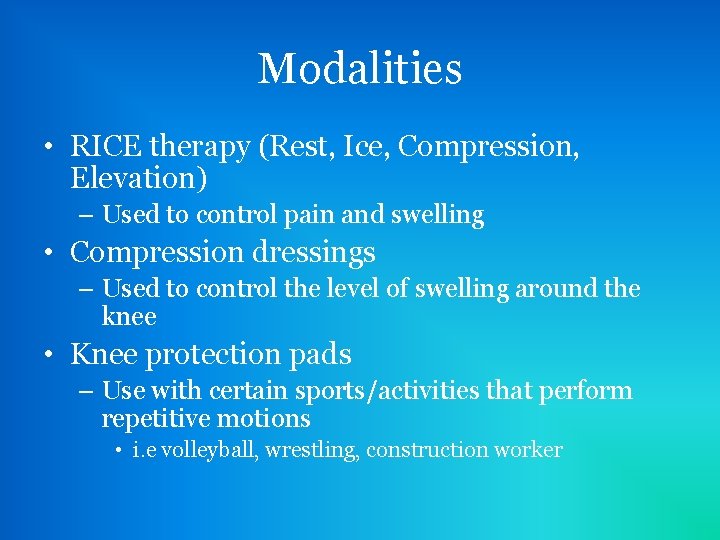 Modalities

• RICE therapy (Rest, Ice, Compression, Elevation)
– Used to control pain and swelling
• Compression dressings
– Used to control the level of swelling around the knee
• Knee protection pads
– Use with certain sports/activities that perform repetitive motions
• i.e volleyball, wrestling, construction worker